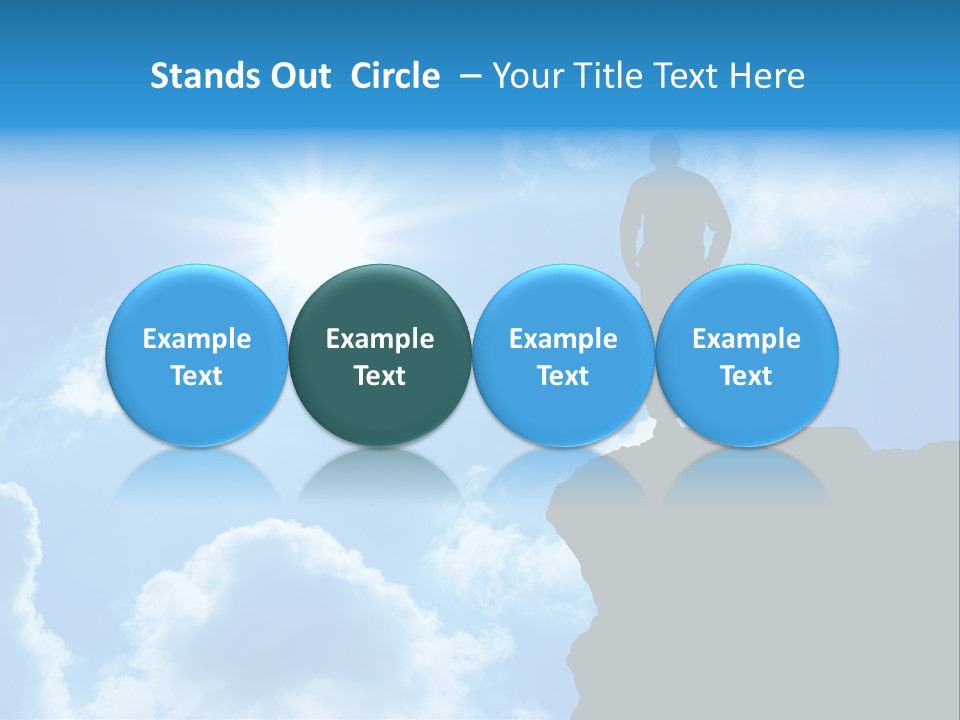 Stands Out  Circle  – Your Title Text Here

Example Text

Example Text

Example Text

Example Text